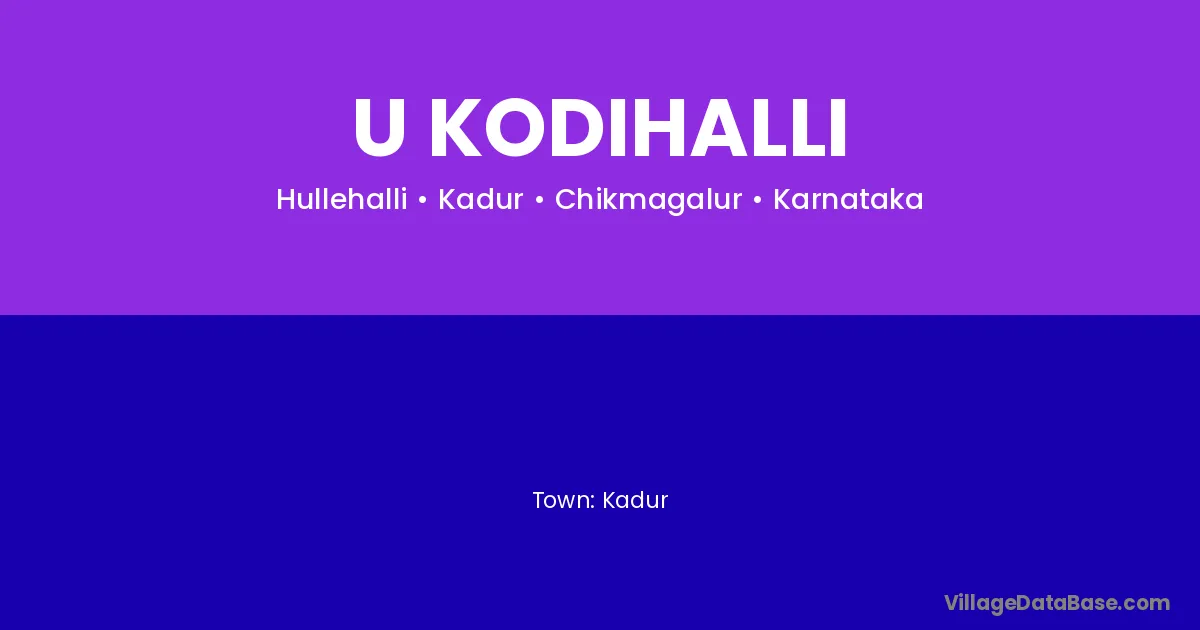 U KODIHALLI

Hullehalli • Kadur • Chikmagalur • Karnataka

Town: Kadur

VillageDataBase.com